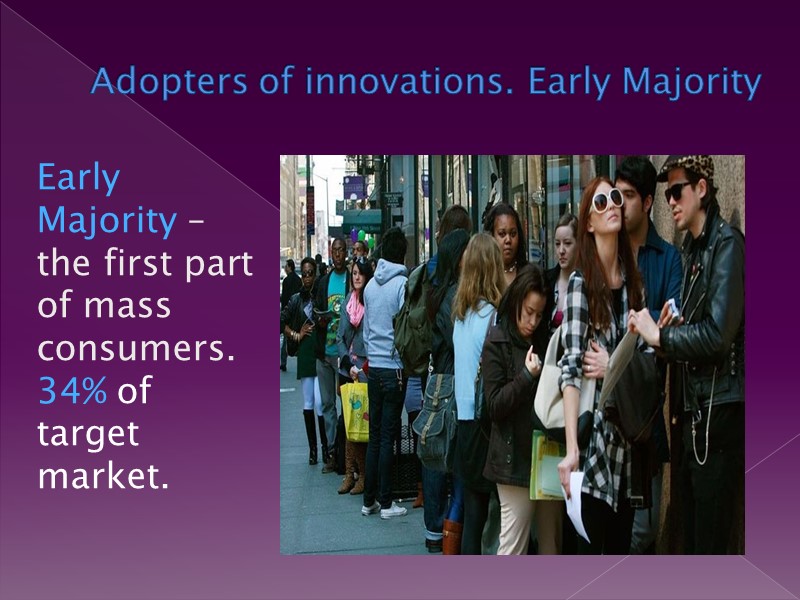 Adopters of innovations. Early Majority

Early Majority – the first part of mass consumers. 34% of target market.